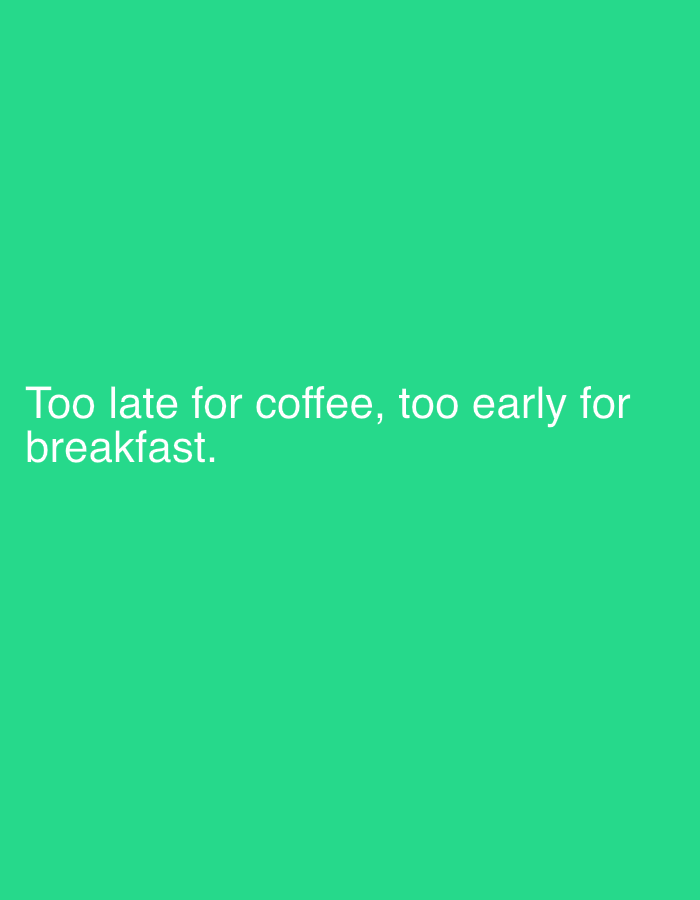 Too late for coffee, too early for breakfast.